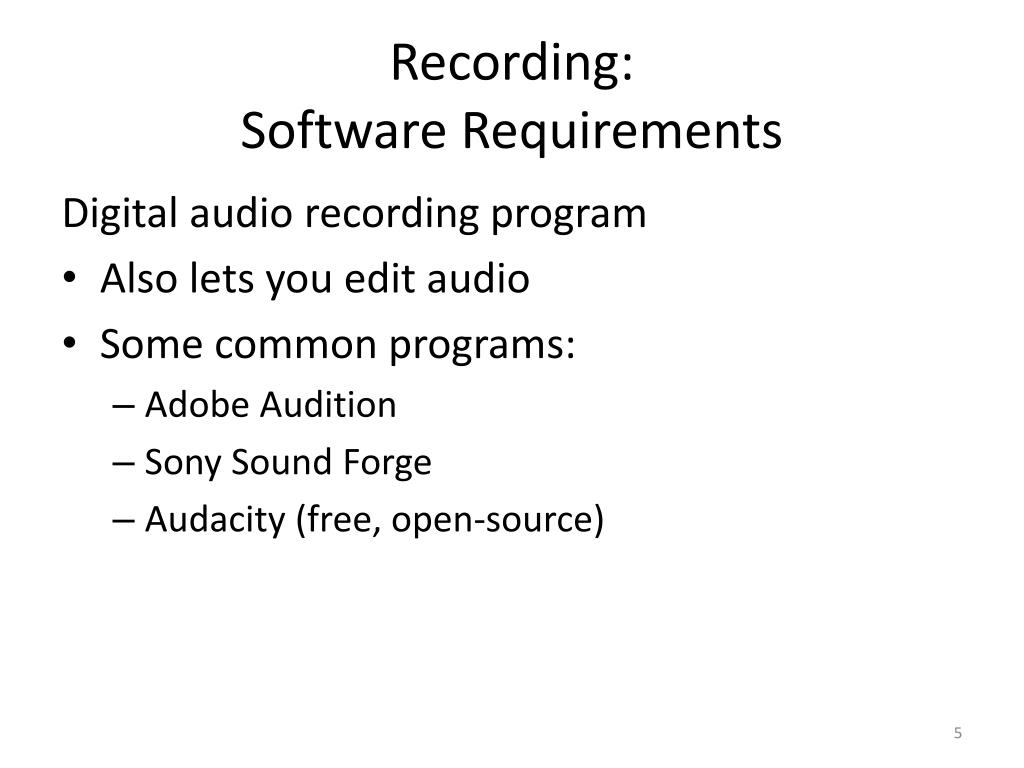 Recording:
Software Requirements

Digital audio recording program
• Also lets you edit audio
• Some common programs:
– Adobe Audition
– Sony Sound Forge
– Audacity (free, open-source)

5